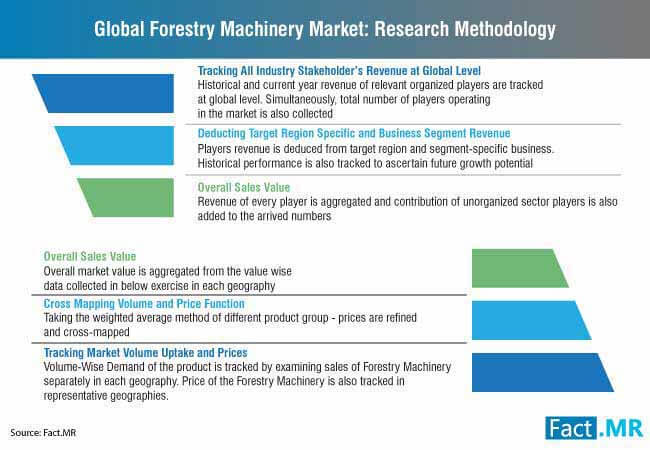 Global Forestry Machinery Market: Research Methodology

Tracking All Industry Stakeholder's Revenue at Global Level
Historical and current year revenue of relevant organized players are tracked at global level. Simultaneously, total number of players operating in the market is also collected

Deducting Target Region Specific and Business Segment Revenue
Players revenue is deduced from target region and segment-specific business. Historical performance is also tracked to ascertain future growth potential

Overall Sales Value
Revenue of every player is aggregated and contribution of unorganized sector players is also added to the arrived numbers

Overall Sales Value
Overall market value is aggregated from the value wise data collected in below exercise in each geography

Cross Mapping Volume and Price Function
Taking the weighted average method of different product group - prices are refined and cross-mapped

Tracking Market Volume Uptake and Prices
Volume-Wise Demand of the product is tracked by examining sales of Forestry Machinery separately in each geography. Price of the Forestry Machinery is also tracked in representative geographies.

Source: Fact.MR

Fact.MR